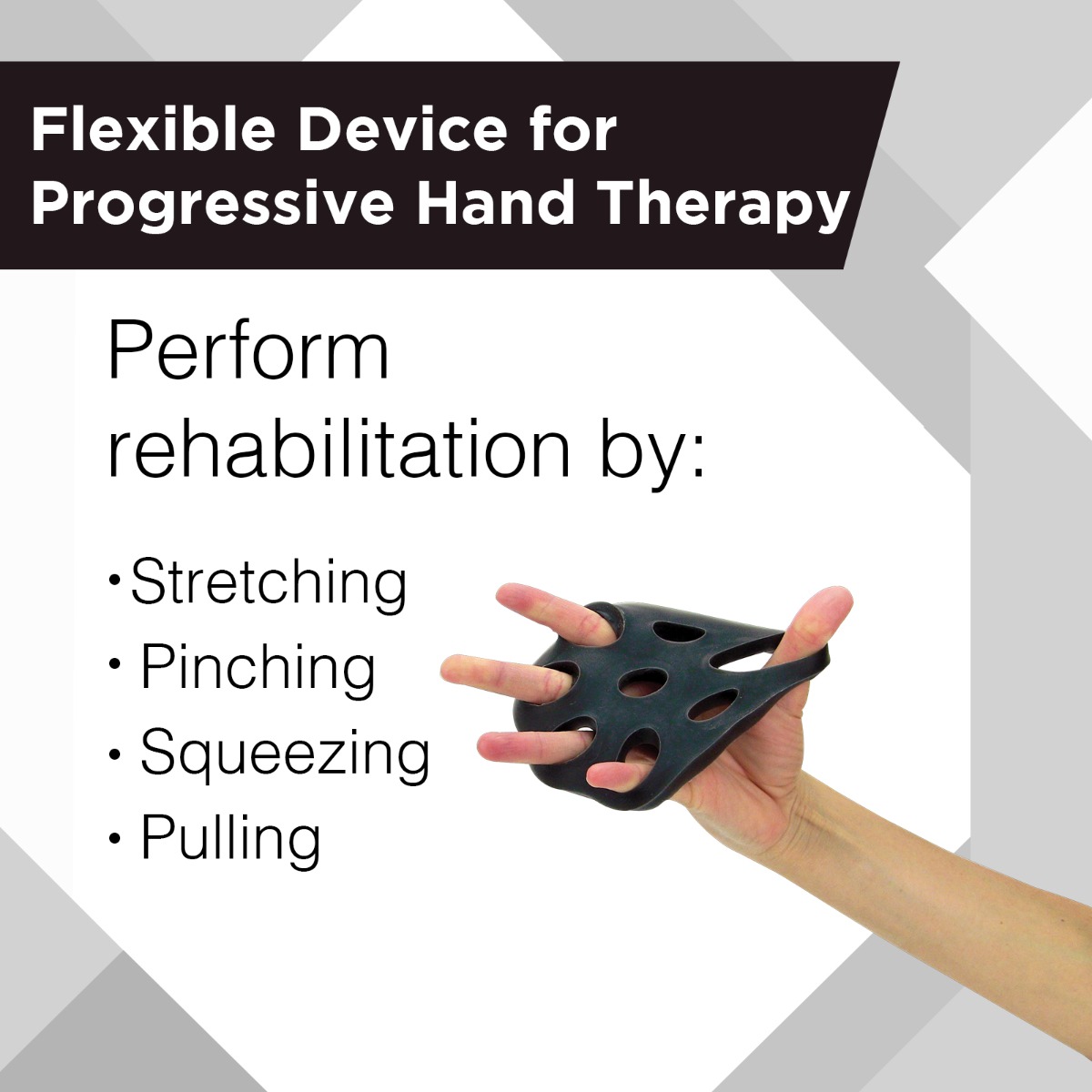 Flexible Device for Progressive Hand Therapy

Perform rehabilitation by:

• Stretching
• Pinching
• Squeezing
• Pulling